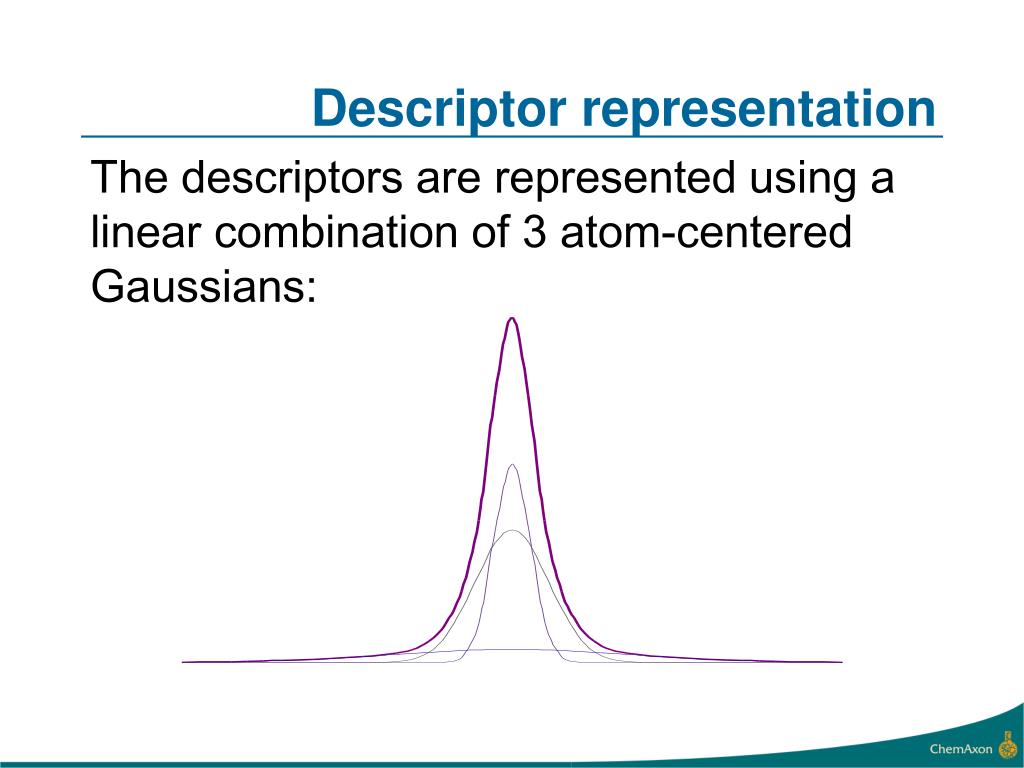 Descriptor representation

The descriptors are represented using a linear combination of 3 atom-centered Gaussians:

ChemAxon